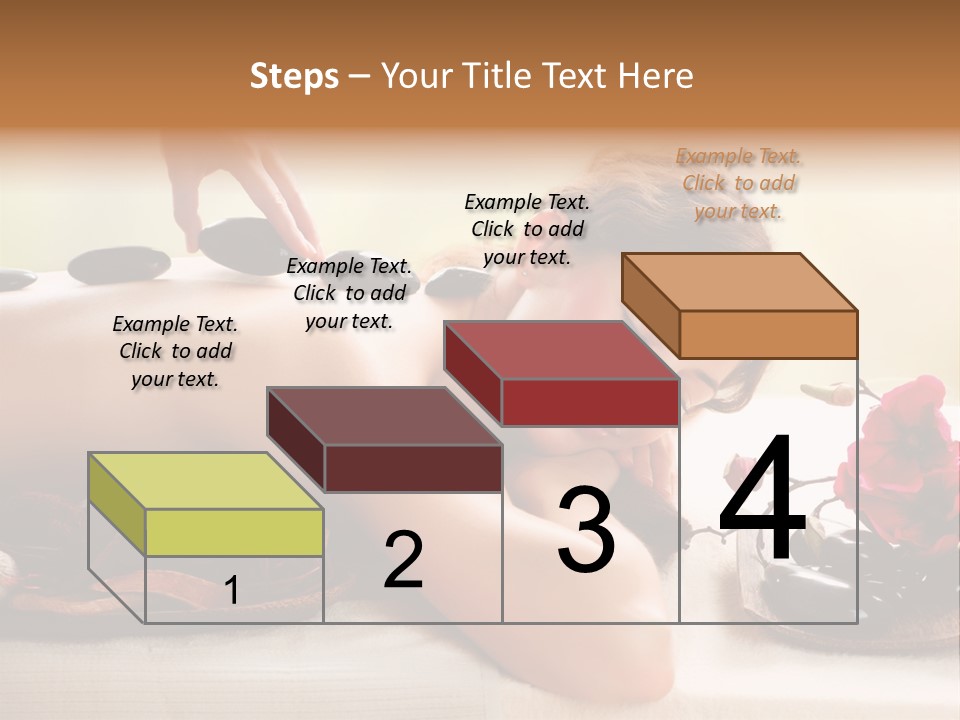 Steps – Your Title Text Here

Example Text. Click to add your text.

Example Text. Click to add your text.

Example Text. Click to add your text.

Example Text. Click to add your text.

1

2

3

4